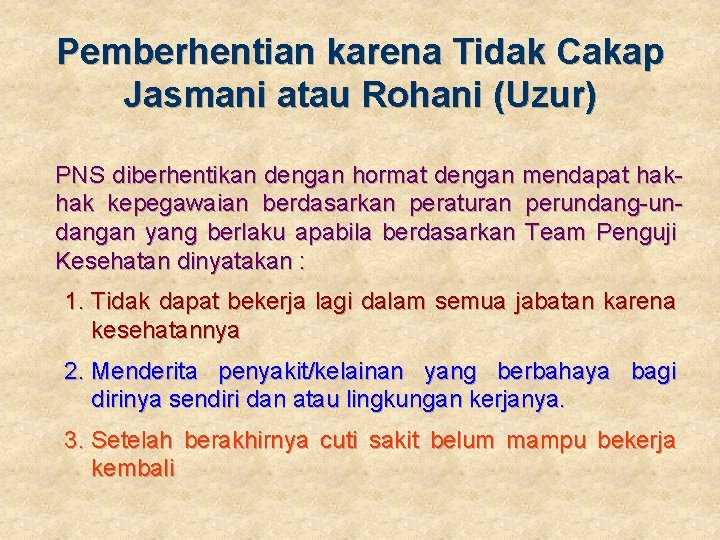 Pemberhentian karena Tidak Cakap Jasmani atau Rohani (Uzur)

PNS diberhentikan dengan hormat dengan mendapat hak-hak kepegawaian berdasarkan peraturan perundang-undangan yang berlaku apabila berdasarkan Team Penguji Kesehatan dinyatakan :

1. Tidak dapat bekerja lagi dalam semua jabatan karena kesehatannya
2. Menderita penyakit/kelainan yang berbahaya bagi dirinya sendiri dan atau lingkungan kerjanya.
3. Setelah berakhirnya cuti sakit belum mampu bekerja kembali